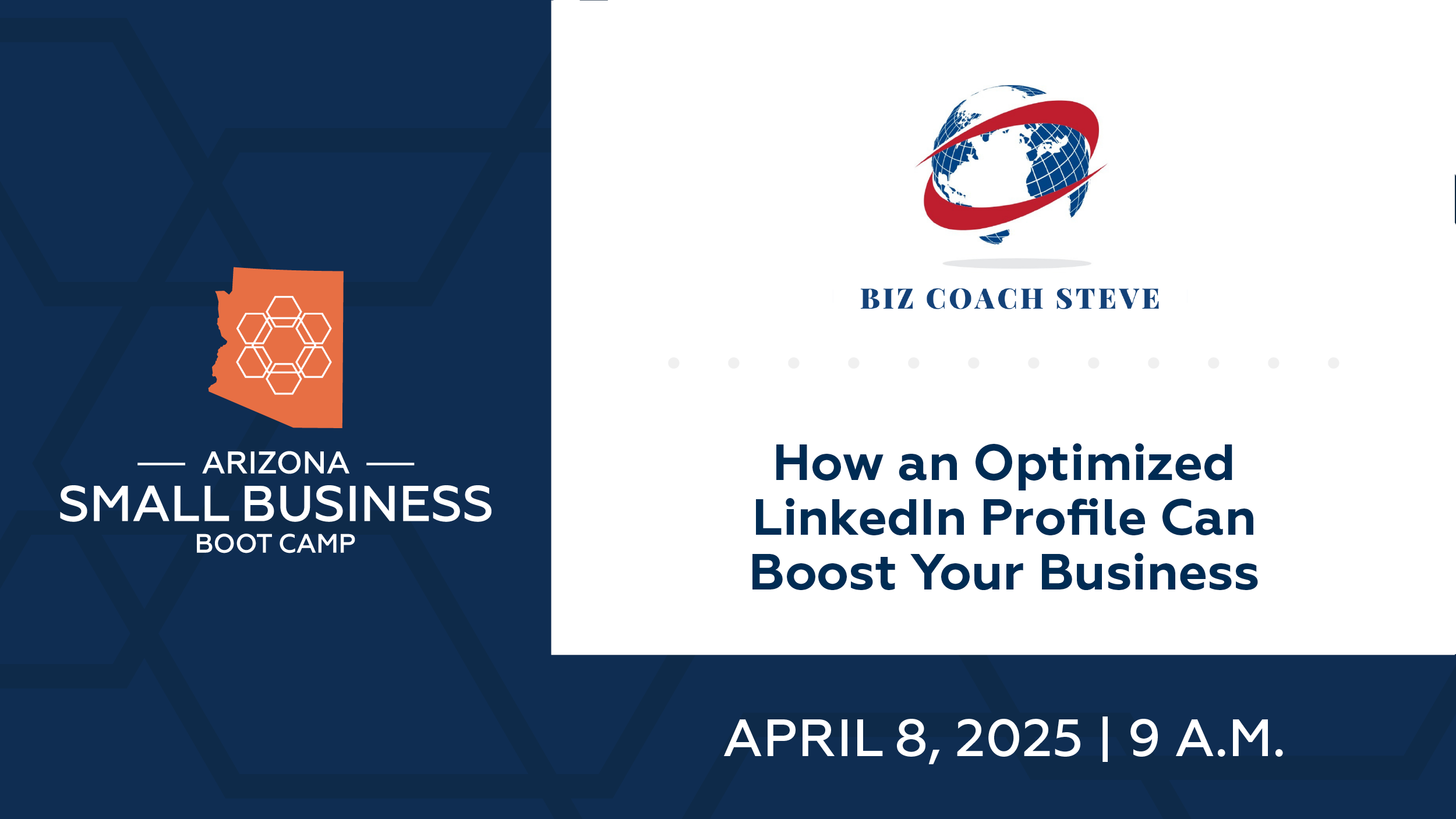 ARIZONA
SMALL BUSINESS
BOOT CAMP

BIZ COACH STEVE

How an Optimized LinkedIn Profile Can Boost Your Business

APRIL 8, 2025 | 9 A.M.